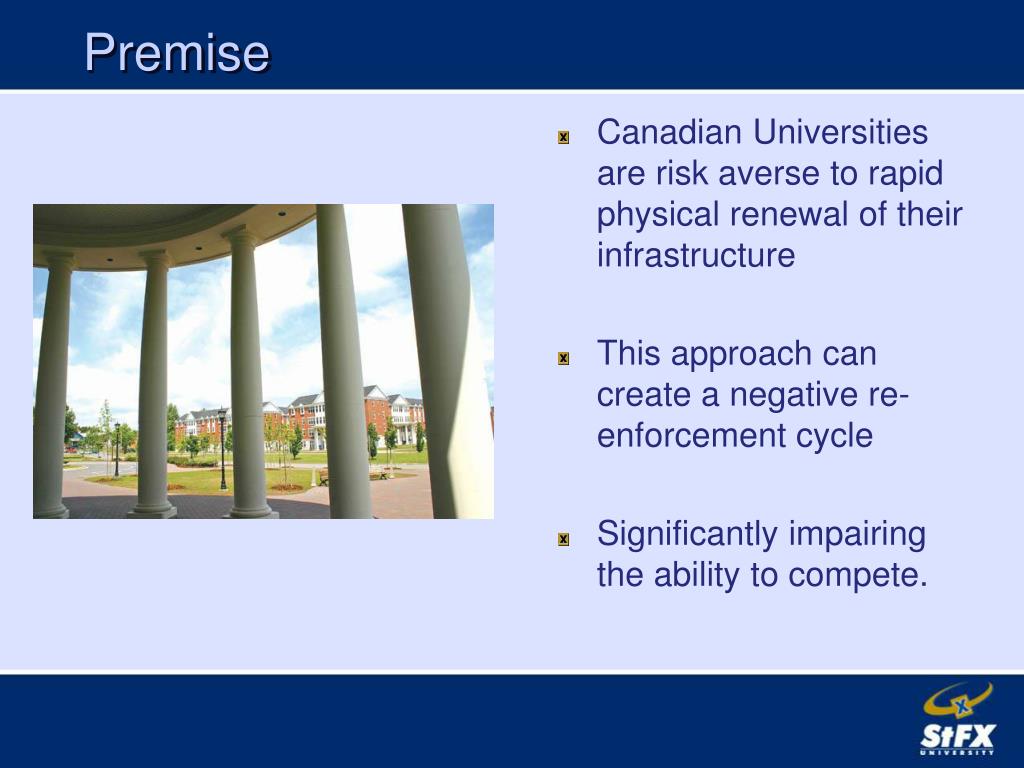 Premise

Canadian Universities are risk averse to rapid physical renewal of their infrastructure

This approach can create a negative re-enforcement cycle

Significantly impairing the ability to compete.

StFX
UNIVERSITY